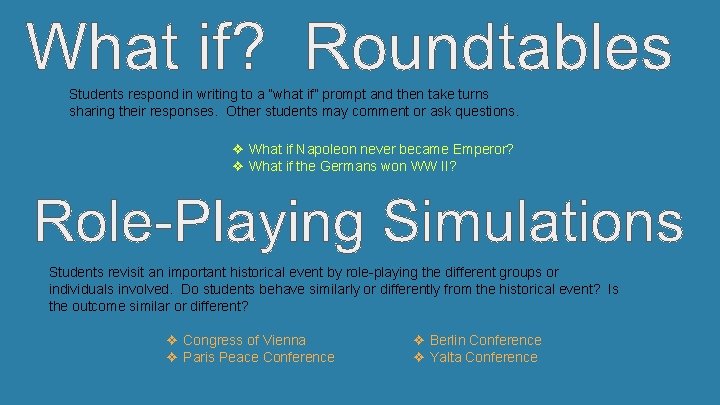 What if? Roundtables

Students respond in writing to a "what if" prompt and then take turns sharing their responses. Other students may comment or ask questions.

❖ What if Napoleon never became Emperor?
❖ What if the Germans won WW II?

Role-Playing Simulations

Students revisit an important historical event by role-playing the different groups or individuals involved. Do students behave similarly or differently from the historical event? Is the outcome similar or different?

❖ Congress of Vienna
❖ Paris Peace Conference

❖ Berlin Conference
❖ Yalta Conference